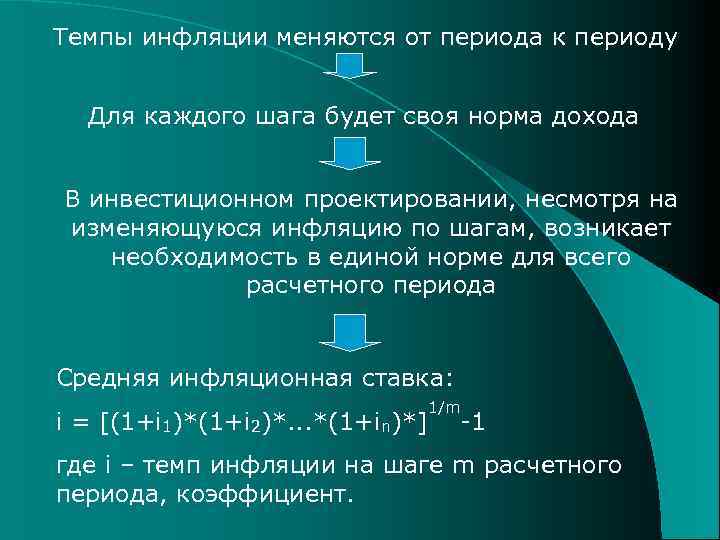 Темпы инфляции меняются от периода к периоду

Для каждого шага будет своя норма дохода

В инвестиционном проектировании, несмотря на изменяющуюся инфляцию по шагам, возникает необходимость в единой норме для всего расчетного периода

Средняя инфляционная ставка:

$i = [(1+i_1)*(1+i_2)*...*(1+i_n)*]^{1/m}-1$

где i – темп инфляции на шаге m расчетного периода, коэффициент.